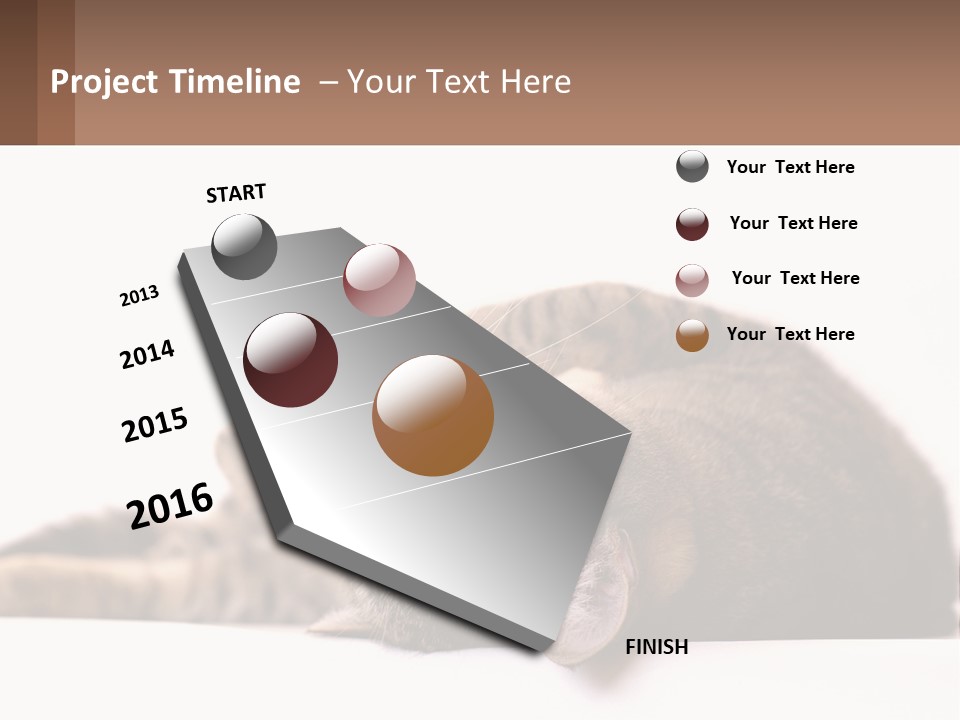 Project Timeline – Your Text Here

START

2013

2014

2015

2016

FINISH

Your Text Here

Your Text Here

Your Text Here

Your Text Here